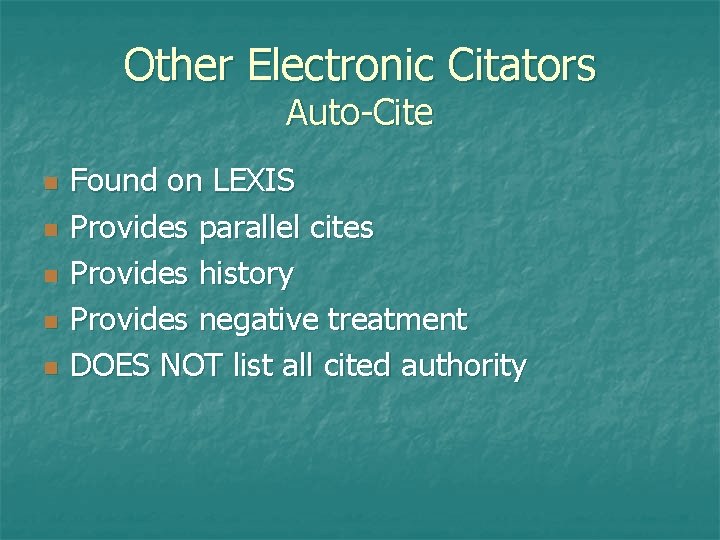 Other Electronic Citators
Auto-Cite

- Found on LEXIS
- Provides parallel cites
- Provides history
- Provides negative treatment
- DOES NOT list all cited authority